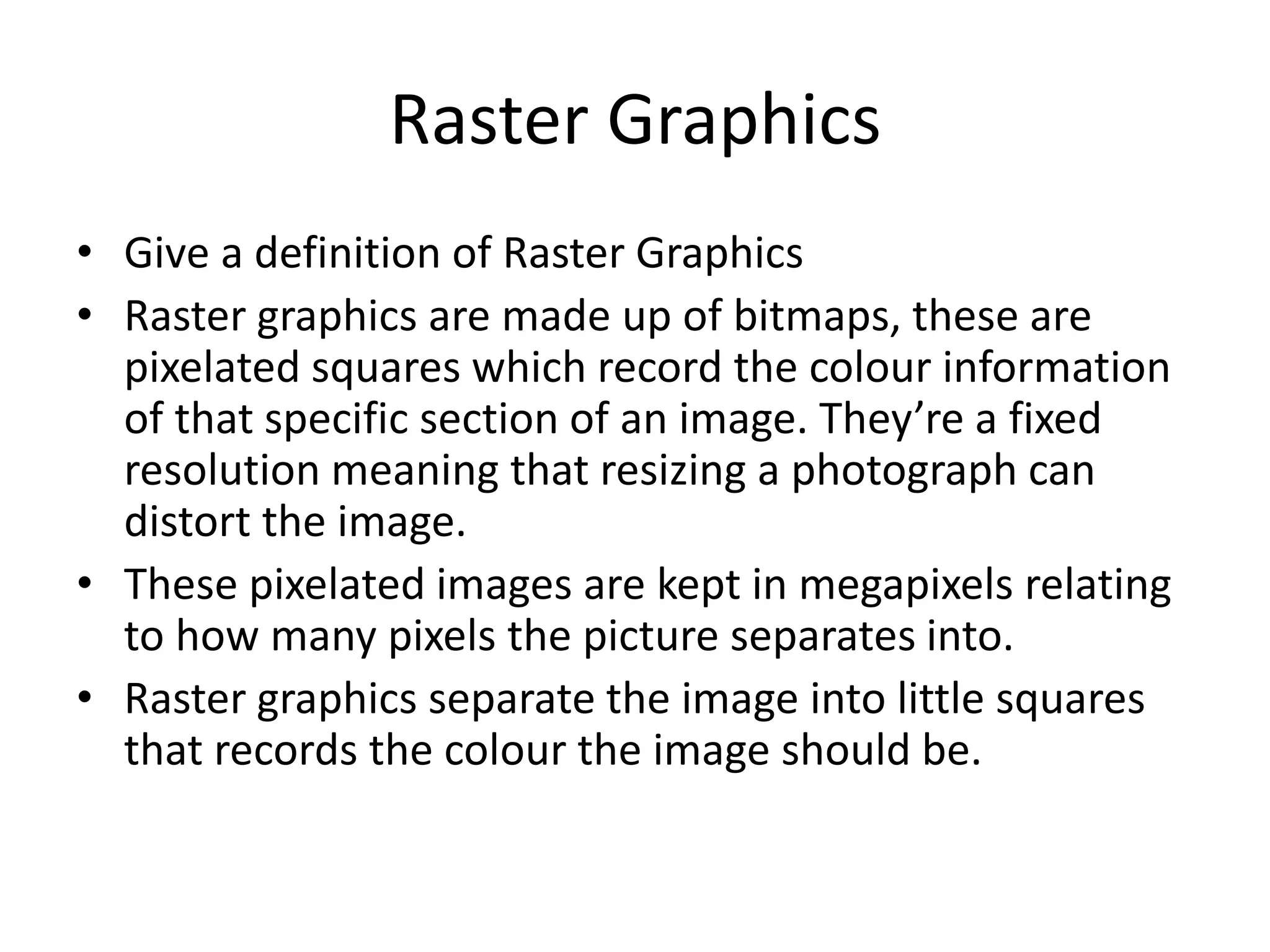 Raster Graphics

• Give a definition of Raster Graphics
• Raster graphics are made up of bitmaps, these are pixelated squares which record the colour information of that specific section of an image. They’re a fixed resolution meaning that resizing a photograph can distort the image.
• These pixelated images are kept in megapixels relating to how many pixels the picture separates into.
• Raster graphics separate the image into little squares that records the colour the image should be.